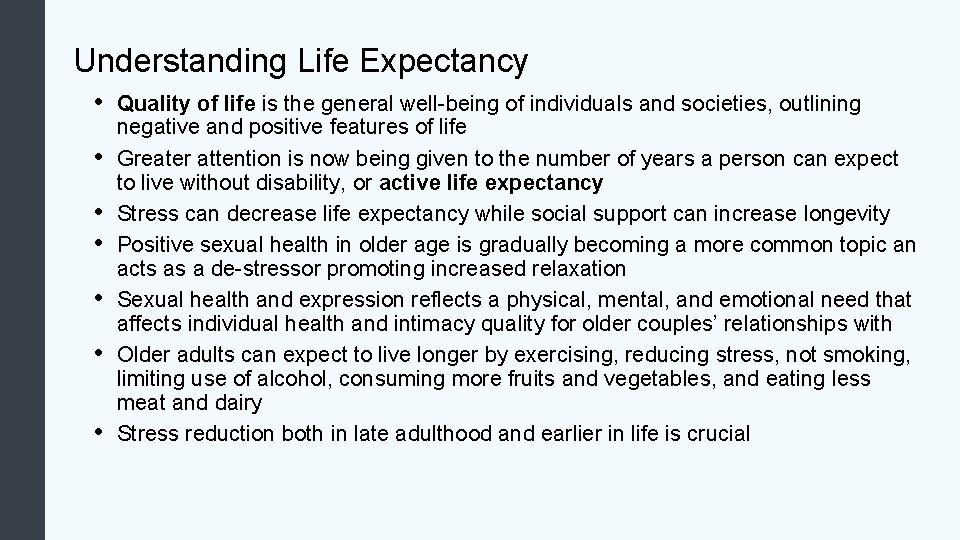 Understanding Life Expectancy

• Quality of life is the general well-being of individuals and societies, outlining negative and positive features of life
• Greater attention is now being given to the number of years a person can expect to live without disability, or active life expectancy
• Stress can decrease life expectancy while social support can increase longevity
• Positive sexual health in older age is gradually becoming a more common topic an acts as a de-stressor promoting increased relaxation
• Sexual health and expression reflects a physical, mental, and emotional need that affects individual health and intimacy quality for older couples' relationships with
• Older adults can expect to live longer by exercising, reducing stress, not smoking, limiting use of alcohol, consuming more fruits and vegetables, and eating less meat and dairy
• Stress reduction both in late adulthood and earlier in life is crucial